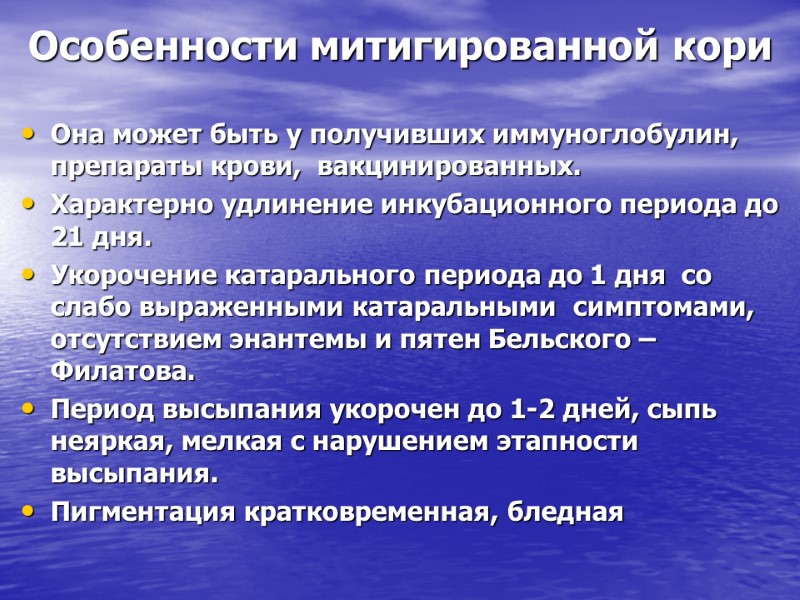 Особенности митигированной кори

• Она может быть у получивших иммуноглобулин, препараты крови, вакцинированных.
• Характерно удлинение инкубационного периода до 21 дня.
• Укорочение катарального периода до 1 дня со слабо выраженными катаральными симптомами, отсутствием энантемы и пятен Бельского – Филатова.
• Период высыпания укорочен до 1-2 дней, сыпь неяркая, мелкая с нарушением этапности высыпания.
• Пигментация кратковременная, бледная